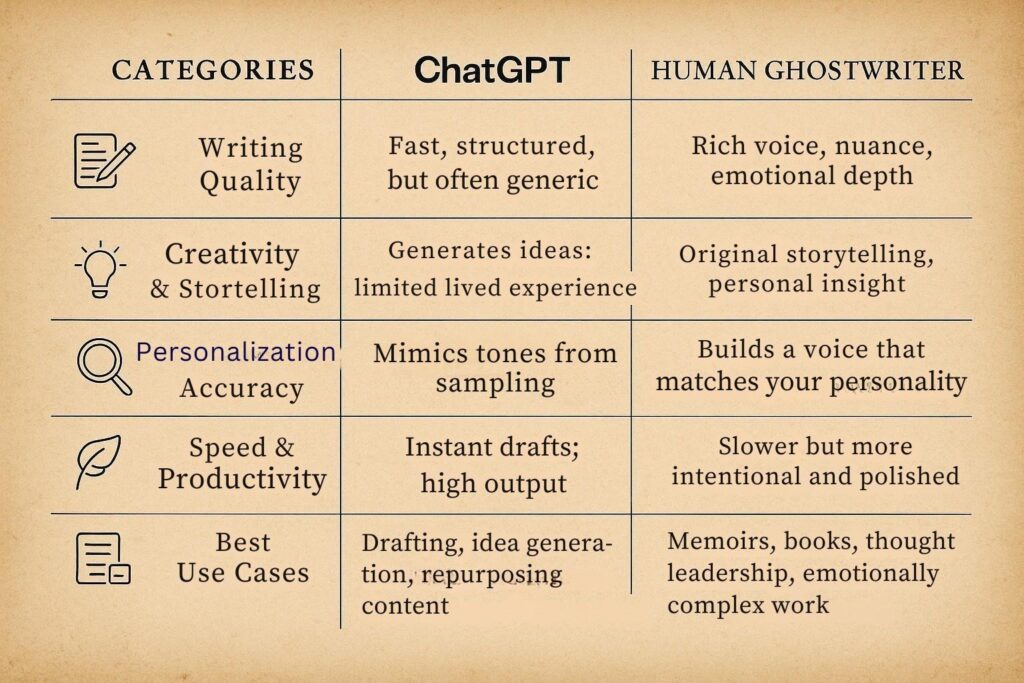 | CATEGORIES | ChatGPT | HUMAN GHOSTWRITER |
|---|---|---|
| Writing Quality | Fast, structured, but often generic | Rich voice, nuance, emotional depth |
| Creativity & Stortelling | Generates ideas: limited lived experience | Original storytelling, personal insight |
| Personalization Accuracy | Mimics tones from sampling | Builds a voice that matches your personality |
| Speed & Productivity | Instant drafts; high output | Slower but more intentional and polished |
| Best Use Cases | Drafting, idea generation, repurposing content | Memoirs, books, thought leadership, emotionally complex work |